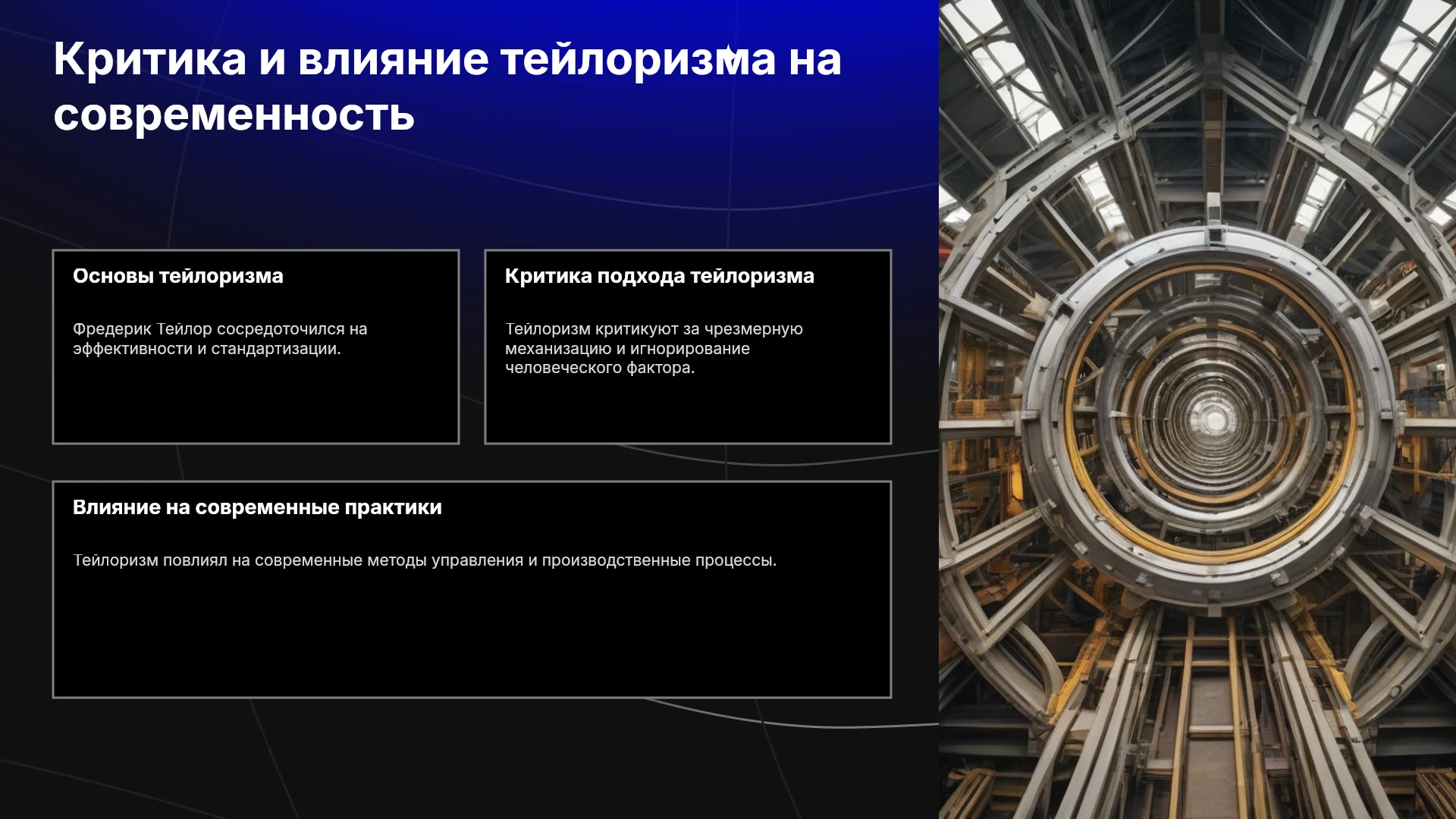 Критика и влияние тейлоризма на современность

Основы тейлоризма

Фредерик Тейлор сосредоточился на эффективности и стандартизации.

Критика подхода тейлоризма

Тейлоризм критикуют за чрезмерную механизацию и игнорирование человеческого фактора.

Влияние на современные практики

Тейлоризм повлиял на современные методы управления и производственные процессы.